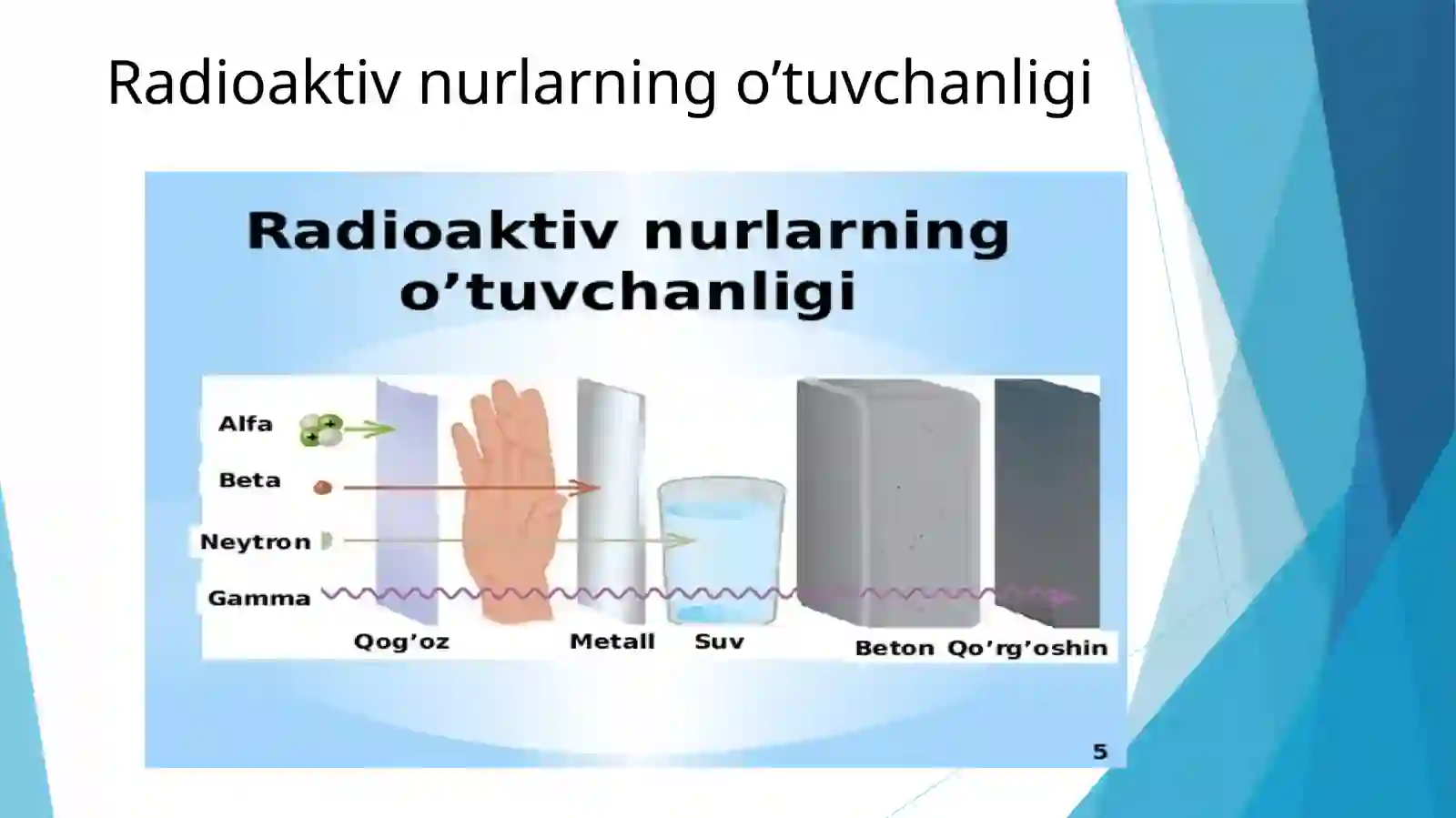 Radioaktiv nurlarning o’tuvchanligi

Radioaktiv nurlarning o’tuvchanligi

Alfa

Beta

Neytron

Gamma

Qog’oz

Metall

Suv

Beton

Qo’rg’oshin

5